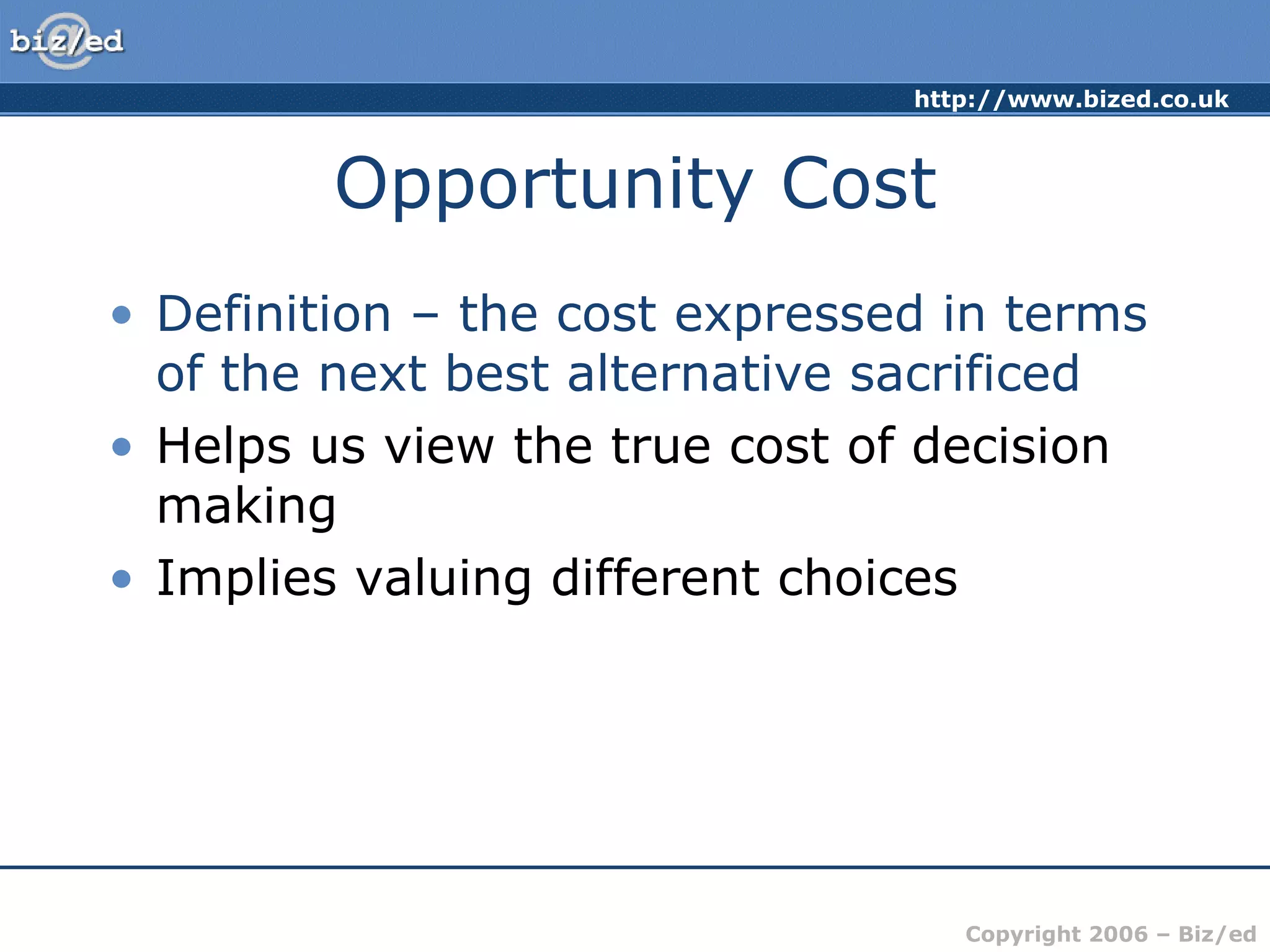 biz/ed

http://www.bized.co.uk

Opportunity Cost

• Definition – the cost expressed in terms of the next best alternative sacrificed
• Helps us view the true cost of decision making
• Implies valuing different choices

Copyright 2006 – Biz/ed